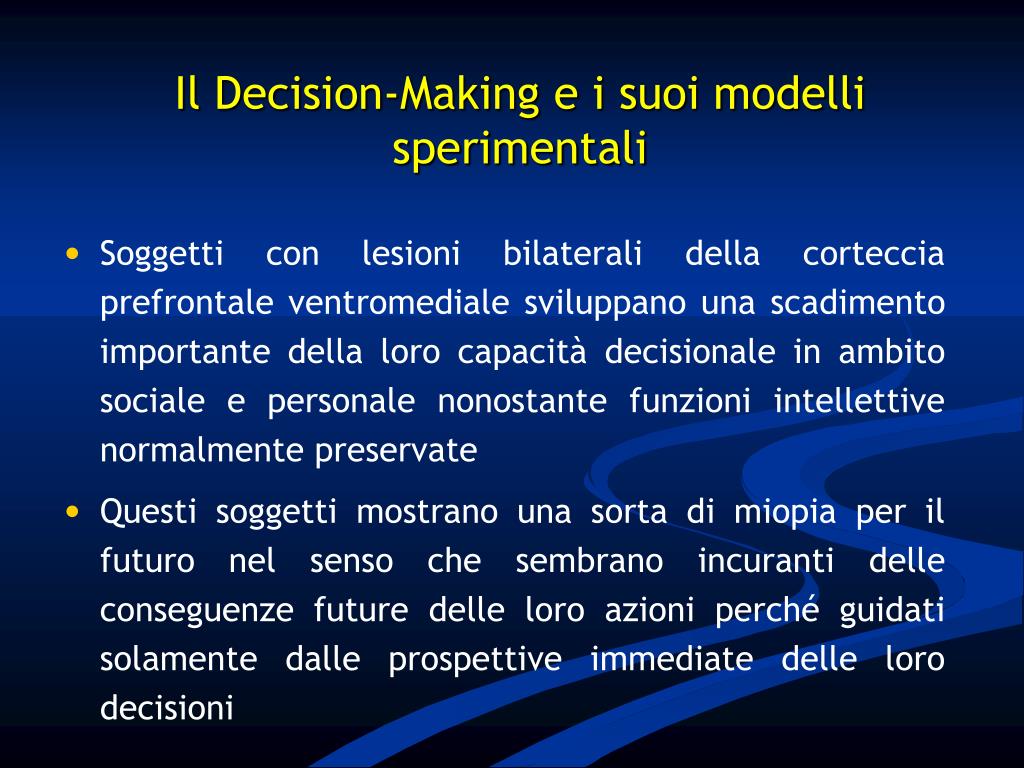 Il Decision-Making e i suoi modelli sperimentali

• Soggetti con lesioni bilaterali della corteccia prefrontale ventromediale sviluppano una scadimento importante della loro capacità decisionale in ambito sociale e personale nonostante funzioni intellettive normalmente preservate

• Questi soggetti mostrano una sorta di miopia per il futuro nel senso che sembrano incuranti delle conseguenze future delle loro azioni perché guidati solamente dalle prospettive immediate delle loro decisioni